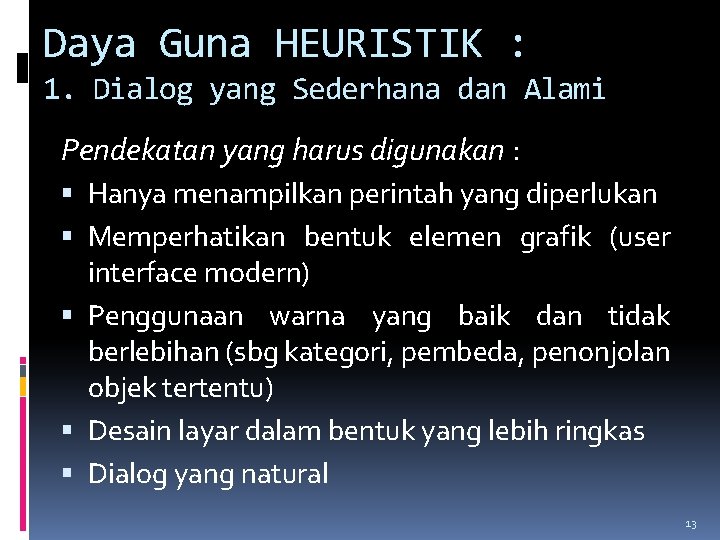 Daya Guna HEURISTIK :
1. Dialog yang Sederhana dan Alami

Pendekatan yang harus digunakan :

▪ Hanya menampilkan perintah yang diperlukan
▪ Memperhatikan bentuk elemen grafik (user interface modern)
▪ Penggunaan warna yang baik dan tidak berlebihan (sbg kategori, pembeda, penonjolan objek tertentu)
▪ Desain layar dalam bentuk yang lebih ringkas
▪ Dialog yang natural

13